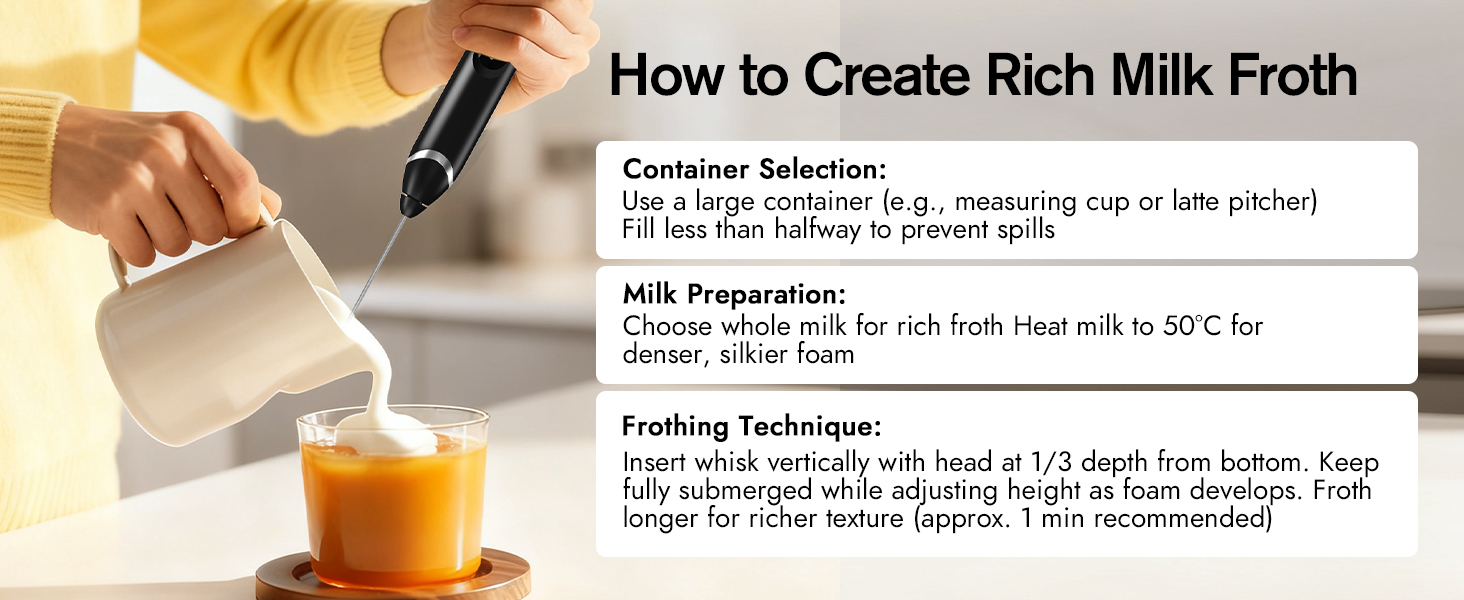 How to Create Rich Milk Froth

Container Selection:
Use a large container (e.g., measuring cup or latte pitcher)
Fill less than halfway to prevent spills

Milk Preparation:
Choose whole milk for rich froth Heat milk to 50°C for denser, silkier foam

Frothing Technique:
Insert whisk vertically with head at 1/3 depth from bottom. Keep fully submerged while adjusting height as foam develops. Froth longer for richer texture (approx. 1 min recommended)